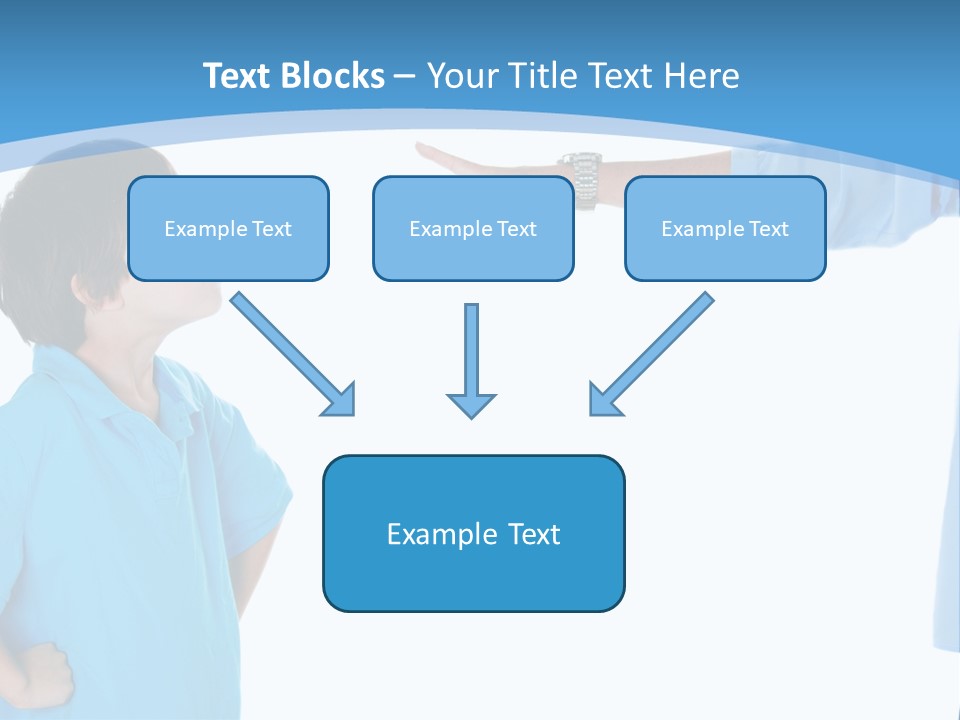 Text Blocks – Your Title Text Here

Example Text

Example Text

Example Text

Example Text